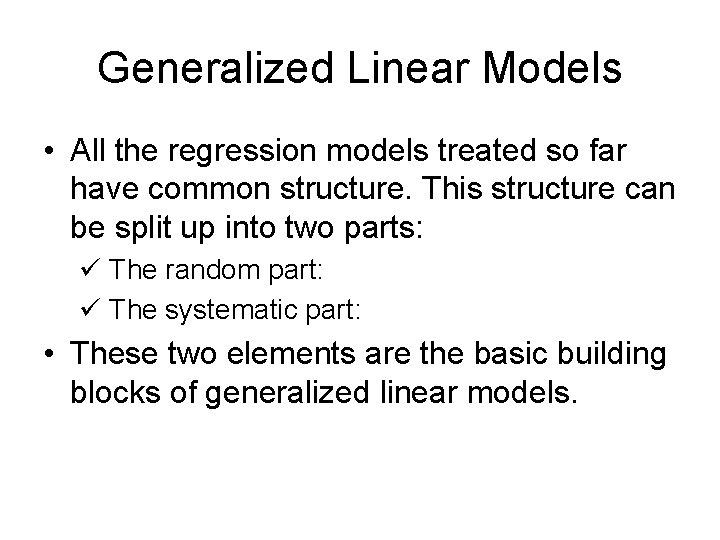 Generalized Linear Models

• All the regression models treated so far have common structure. This structure can be split up into two parts:

✓ The random part:

✓ The systematic part:

• These two elements are the basic building blocks of generalized linear models.